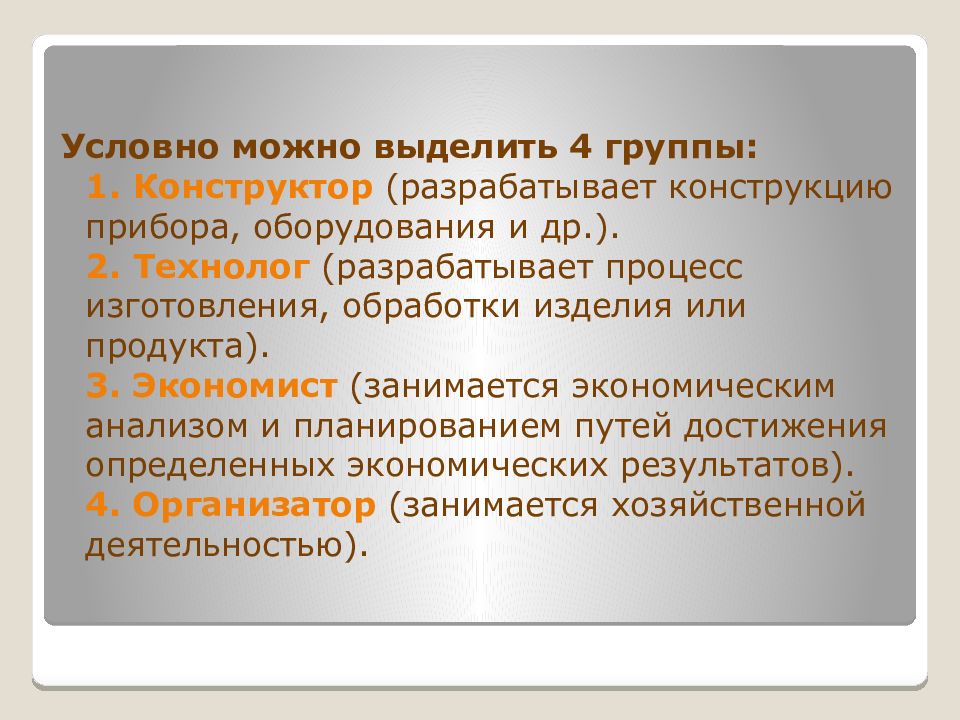 Условно можно выделить 4 группы:

1. Конструктор (разрабатывает конструкцию прибора, оборудования и др.).

2. Технолог (разрабатывает процесс изготовления, обработки изделия или продукта).

3. Экономист (занимается экономическим анализом и планированием путей достижения определенных экономических результатов).

4. Организатор (занимается хозяйственной деятельностью).